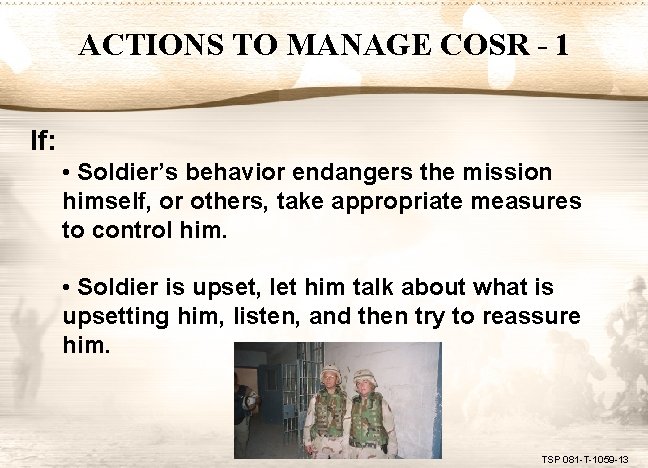 ACTIONS TO MANAGE COSR - 1

If:

• Soldier's behavior endangers the mission himself, or others, take appropriate measures to control him.

• Soldier is upset, let him talk about what is upsetting him, listen, and then try to reassure him.

TSP 081-T-1059-13